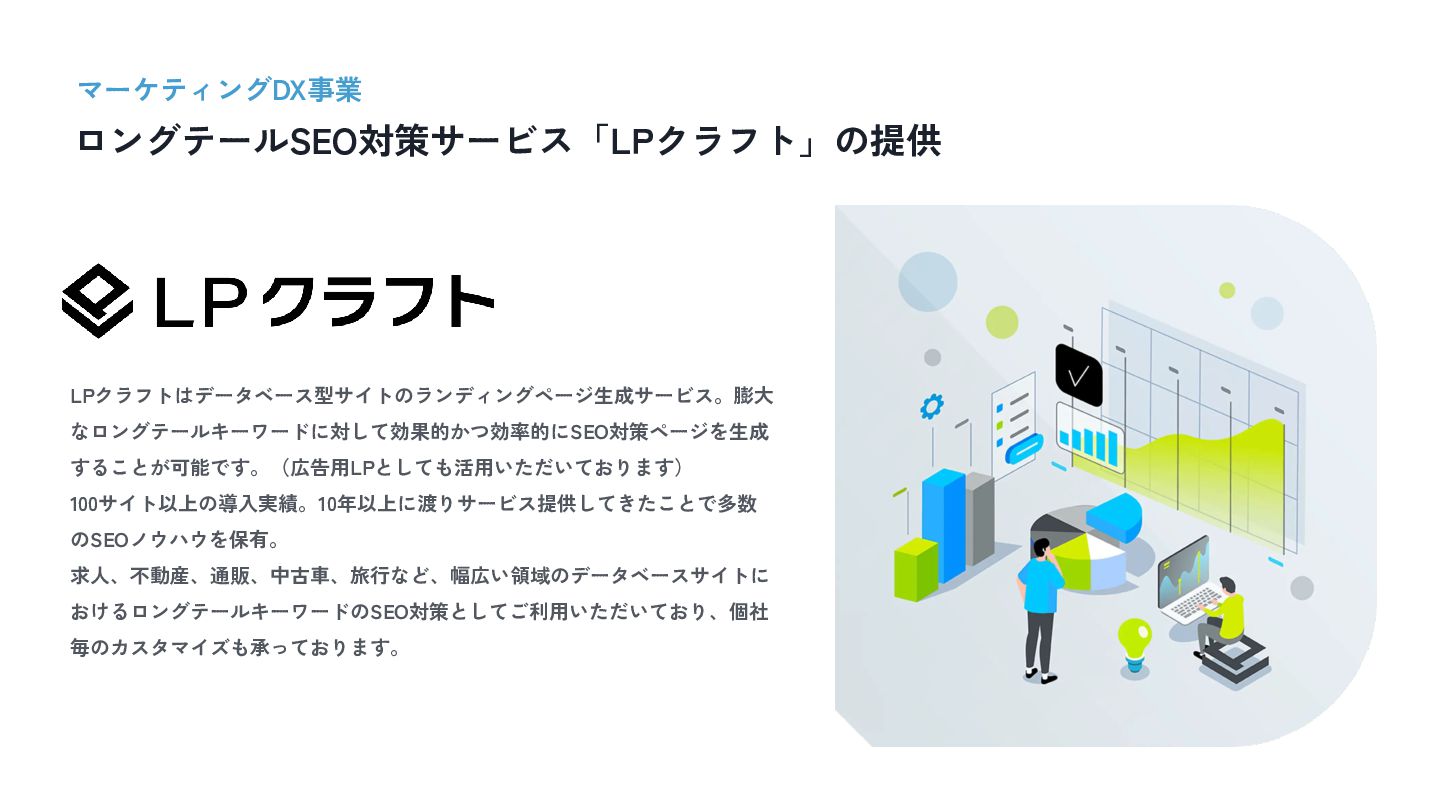 マーケティングDX事業

ロングテールSEO対策サービス「LPクラフト」の提供

LPクラフト

LPクラフトはデータベース型サイトのランディングページ生成サービス。膨大なロングテールキーワードに対して効果的かつ効率的にSEO対策ページを生成することが可能です。（広告用LPとしても活用いただいております）
100サイト以上の導入実績。10年以上に渡りサービス提供してきたことで多数のSEOノウハウを保有。
求人、不動産、通販、中古車、旅行など、幅広い領域のデータベースサイトにおけるロングテールキーワードのSEO対策としてご利用いただいており、個社毎のカスタマイズも承っております。